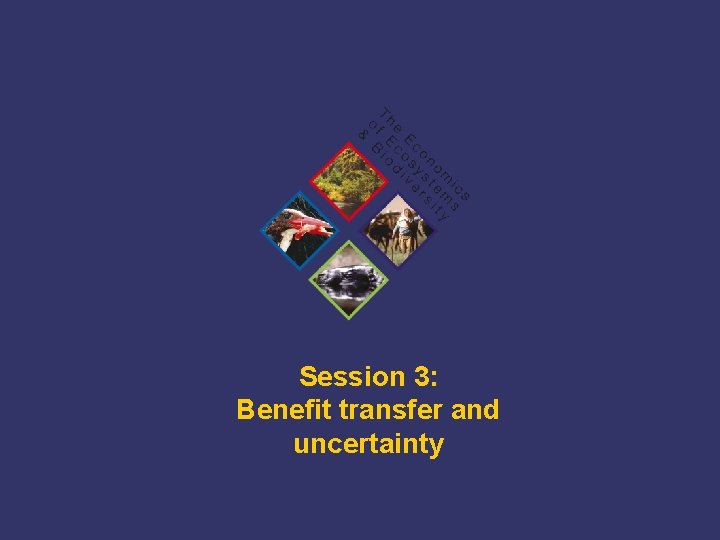 The Economics of Ecosystems & Biodiversity

Session 3:
Benefit transfer and uncertainty